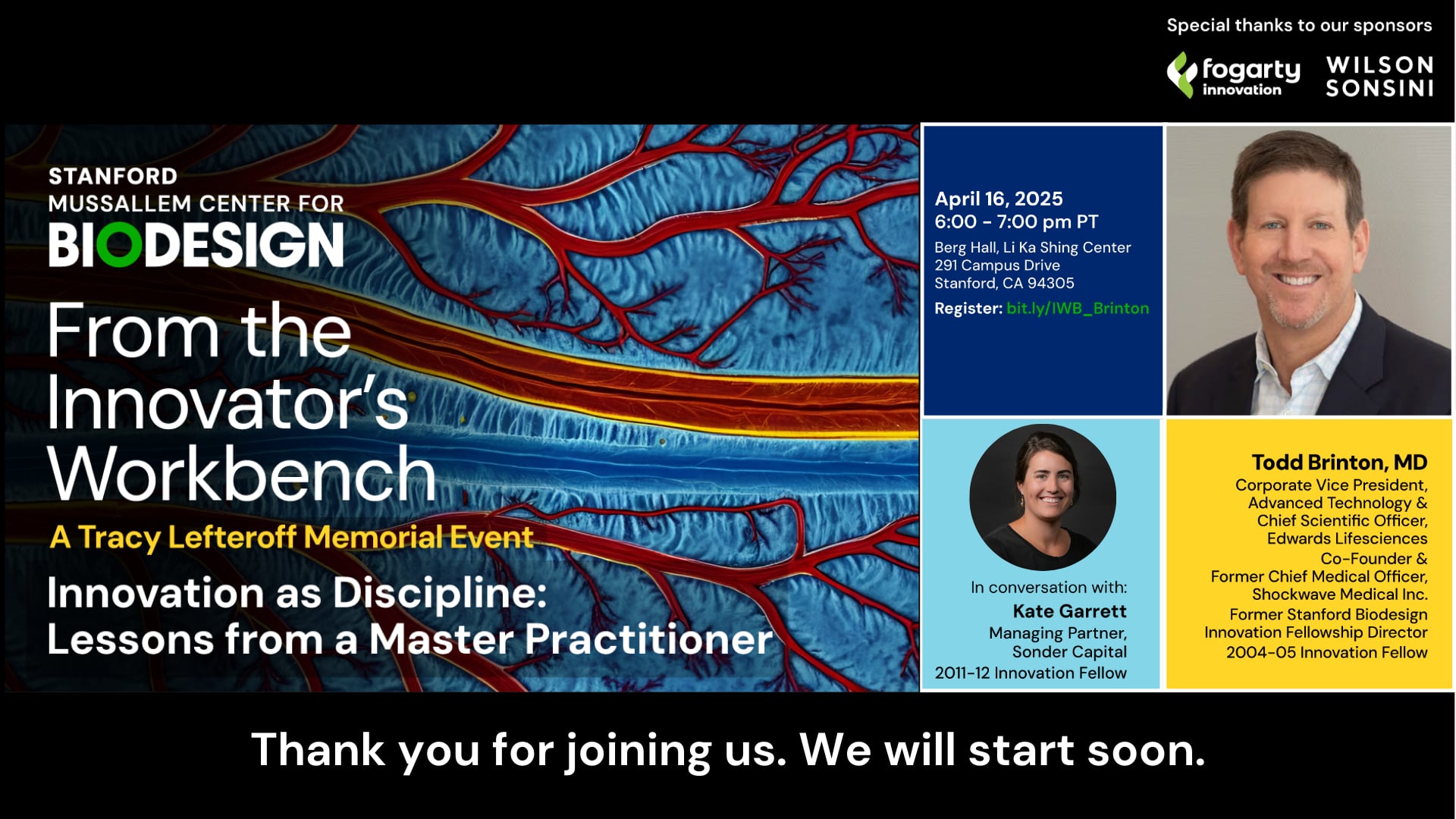 Special thanks to our sponsors

fogarty innovation

WILSON SONSINI

STANFORD
MUSSALLEM CENTER FOR
BIODESIGN

From the Innovator's Workbench

A Tracy Lefteroff Memorial Event

Innovation as Discipline:
Lessons from a Master Practitioner

April 16, 2025
6:00 - 7:00 pm PT
Berg Hall, Li Ka Shing Center
291 Campus Drive
Stanford, CA 94305
Register: bit.ly/IWB_Brinton

In conversation with:
Kate Garrett
Managing Partner,
Sonder Capital
2011-12 Innovation Fellow

Todd Brinton, MD
Corporate Vice President,
Advanced Technology &
Chief Scientific Officer,
Edwards Lifesciences
Co-Founder &
Former Chief Medical Officer,
Shockwave Medical Inc.
Former Stanford Biodesign
Innovation Fellowship Director
2004-05 Innovation Fellow

Thank you for joining us. We will start soon.